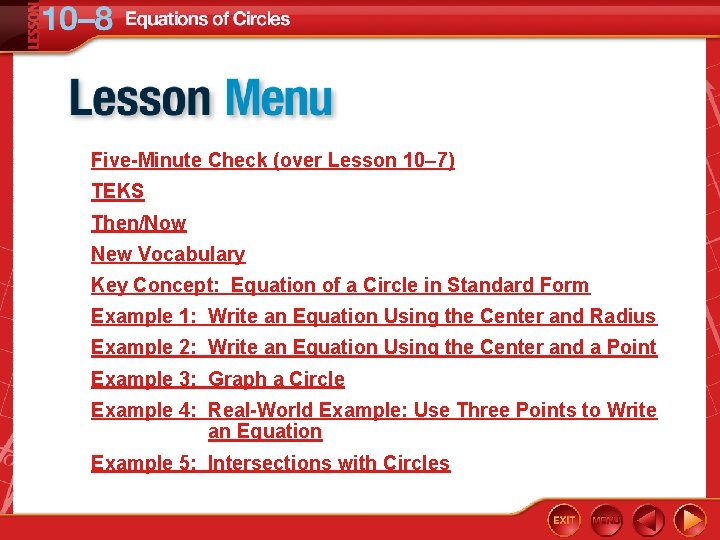 LESSON 10–8 Equations of Circles

Lesson Menu

Five-Minute Check (over Lesson 10–7)

TEKS

Then/Now

New Vocabulary

Key Concept: Equation of a Circle in Standard Form

Example 1: Write an Equation Using the Center and Radius

Example 2: Write an Equation Using the Center and a Point

Example 3: Graph a Circle

Example 4: Real-World Example: Use Three Points to Write an Equation

Example 5: Intersections with Circles

EXIT MENU